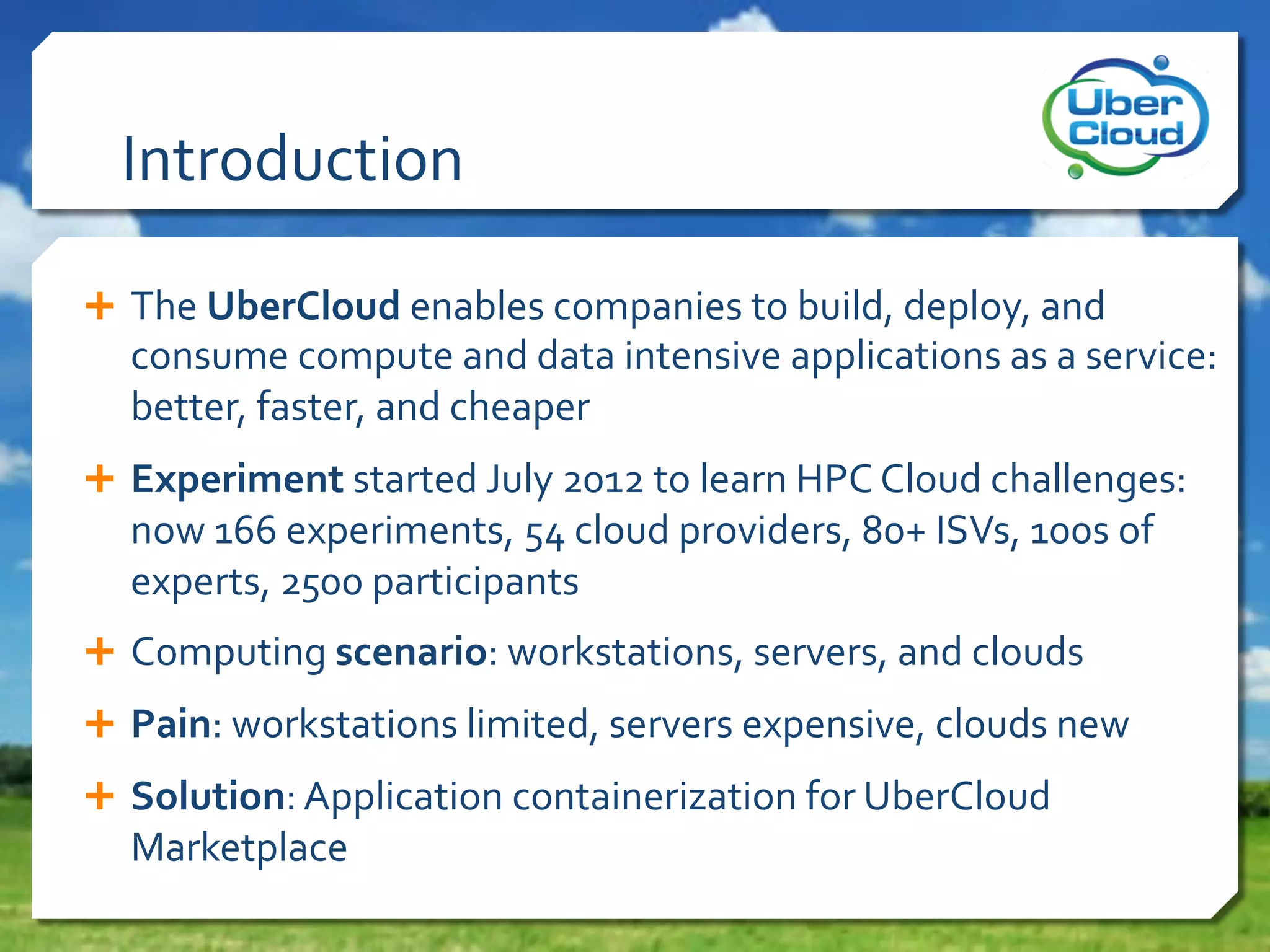 Introduction

Uber Cloud

+ The UberCloud enables companies to build, deploy, and consume compute and data intensive applications as a service: better, faster, and cheaper

+ Experiment started July 2012 to learn HPC Cloud challenges: now 166 experiments, 54 cloud providers, 80+ ISVs, 100s of experts, 2500 participants

+ Computing scenario: workstations, servers, and clouds

+ Pain: workstations limited, servers expensive, clouds new

+ Solution: Application containerization for UberCloud Marketplace